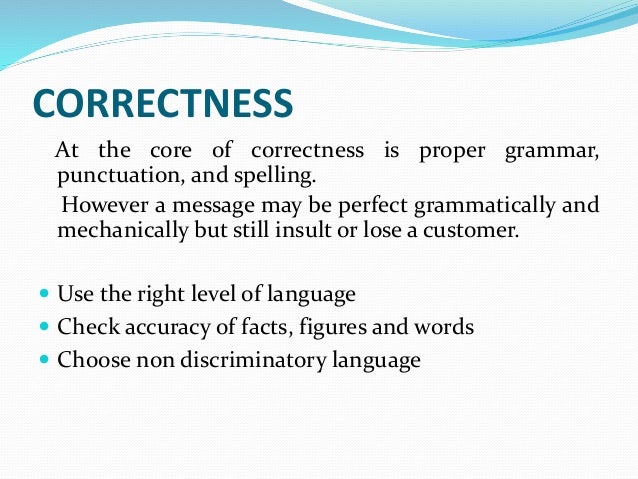 CORRECTNESS

At the core of correctness is proper grammar, punctuation, and spelling.

However a message may be perfect grammatically and mechanically but still insult or lose a customer.

- Use the right level of language
- Check accuracy of facts, figures and words
- Choose non discriminatory language